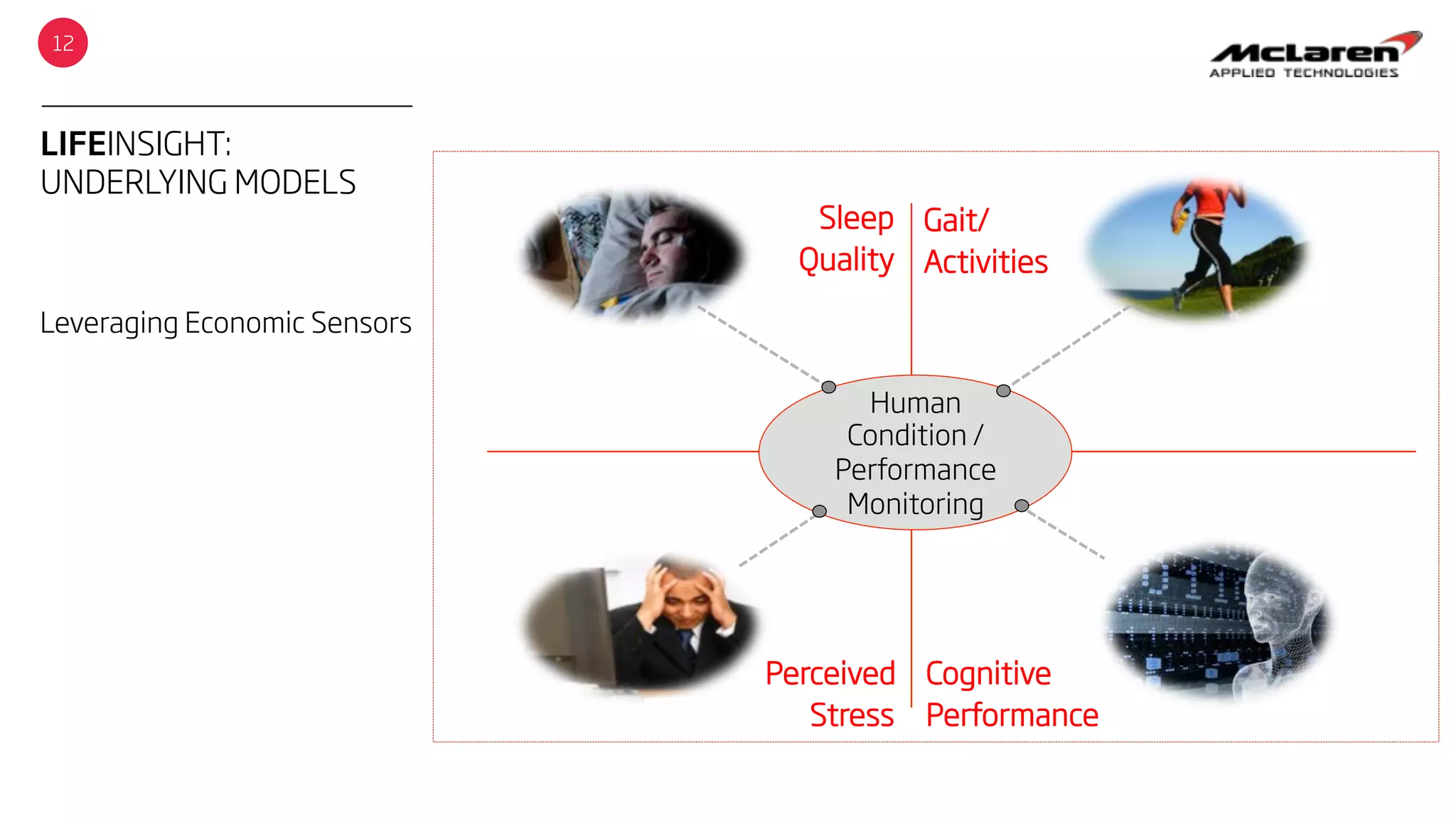 12

McLaren
APPLIED TECHNOLOGIES

LIFEINSIGHT:
UNDERLYING MODELS

Leveraging Economic Sensors

Sleep Quality

Gait/ Activities

Human Condition / Performance Monitoring

Perceived Stress

Cognitive Performance